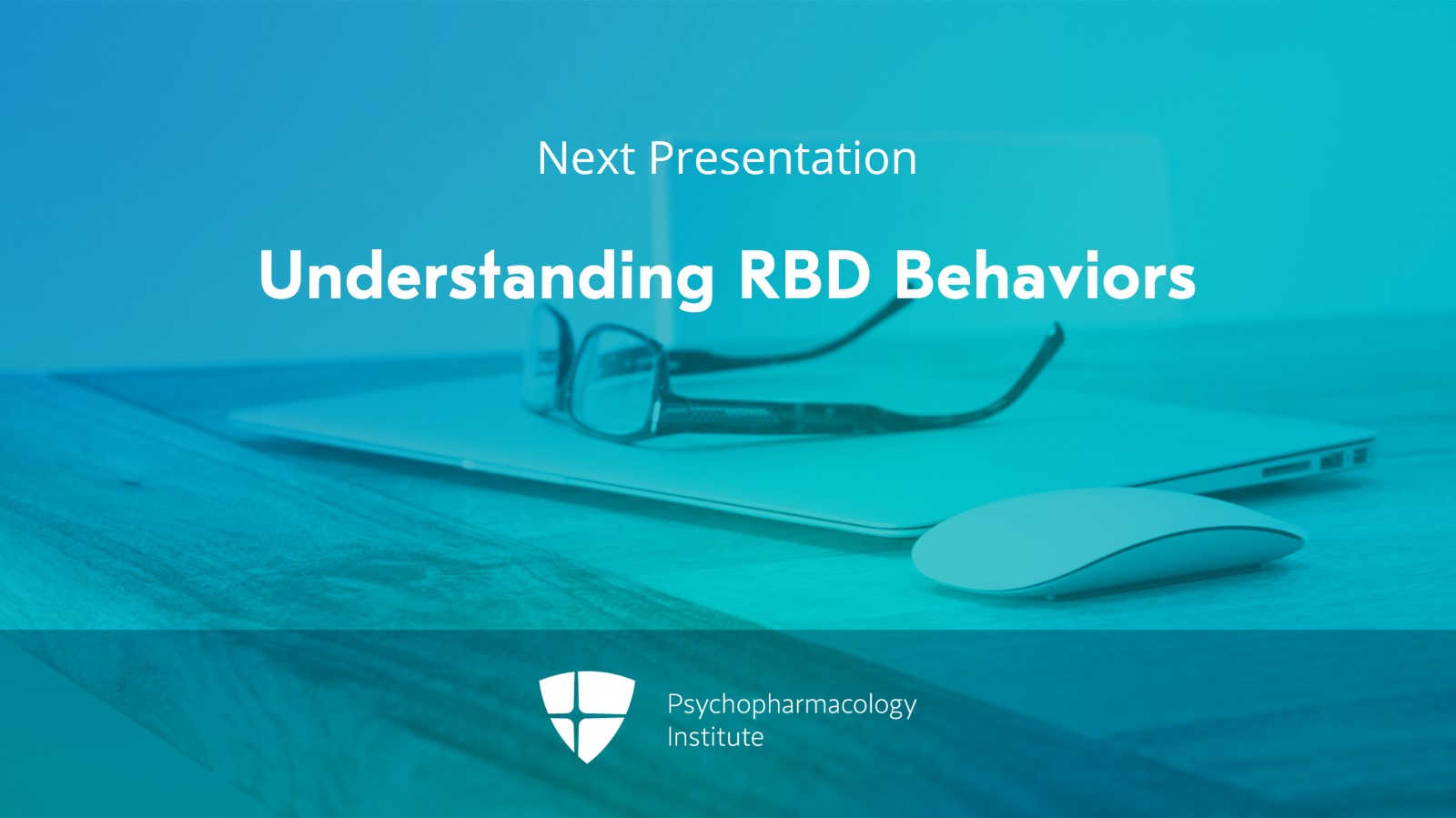 Next Presentation

Understanding RBD Behaviors

Psychopharmacology
Institute